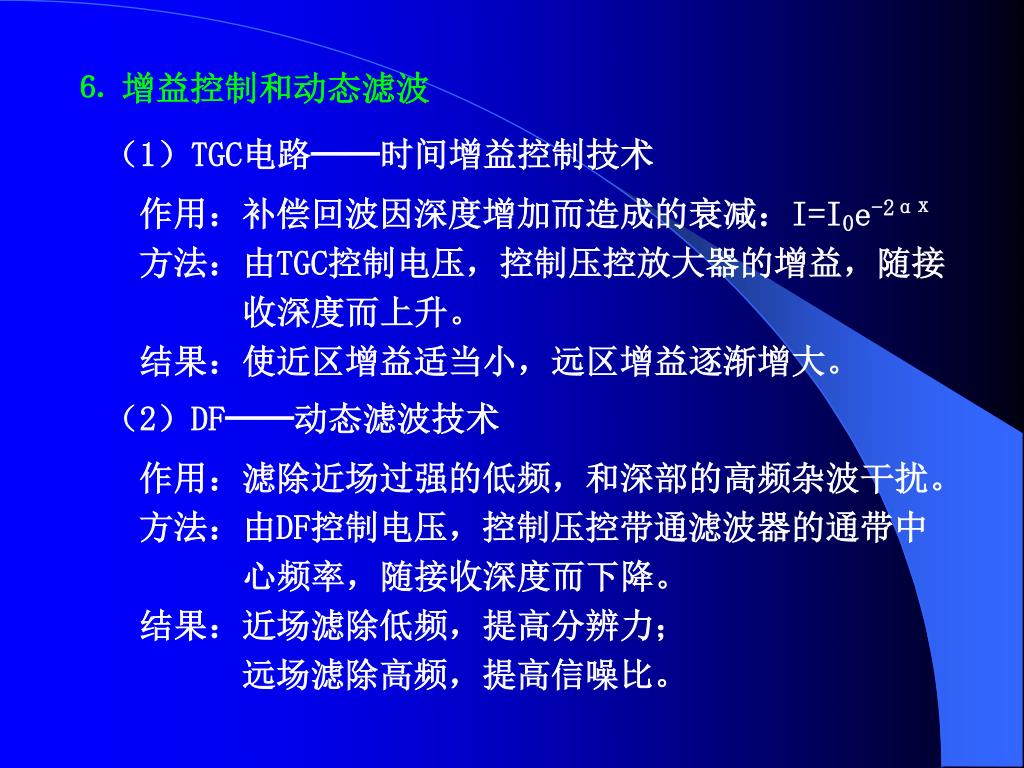 6. 增益控制和动态滤波

（1）TGC电路——时间增益控制技术

作用：补偿回波因深度增加而造成的衰减：$I=I_0e^{-2\alpha x}$

方法：由TGC控制电压，控制压控放大器的增益，随接收深度而上升。

结果：使近区增益适当小，远区增益逐渐增大。

（2）DF——动态滤波技术

作用：滤除近场过强的低频，和深部的高频杂波干扰。

方法：由DF控制电压，控制压控带通滤波器的通带中心频率，随接收深度而下降。

结果：近场滤除低频，提高分辨力；
远场滤除高频，提高信噪比。